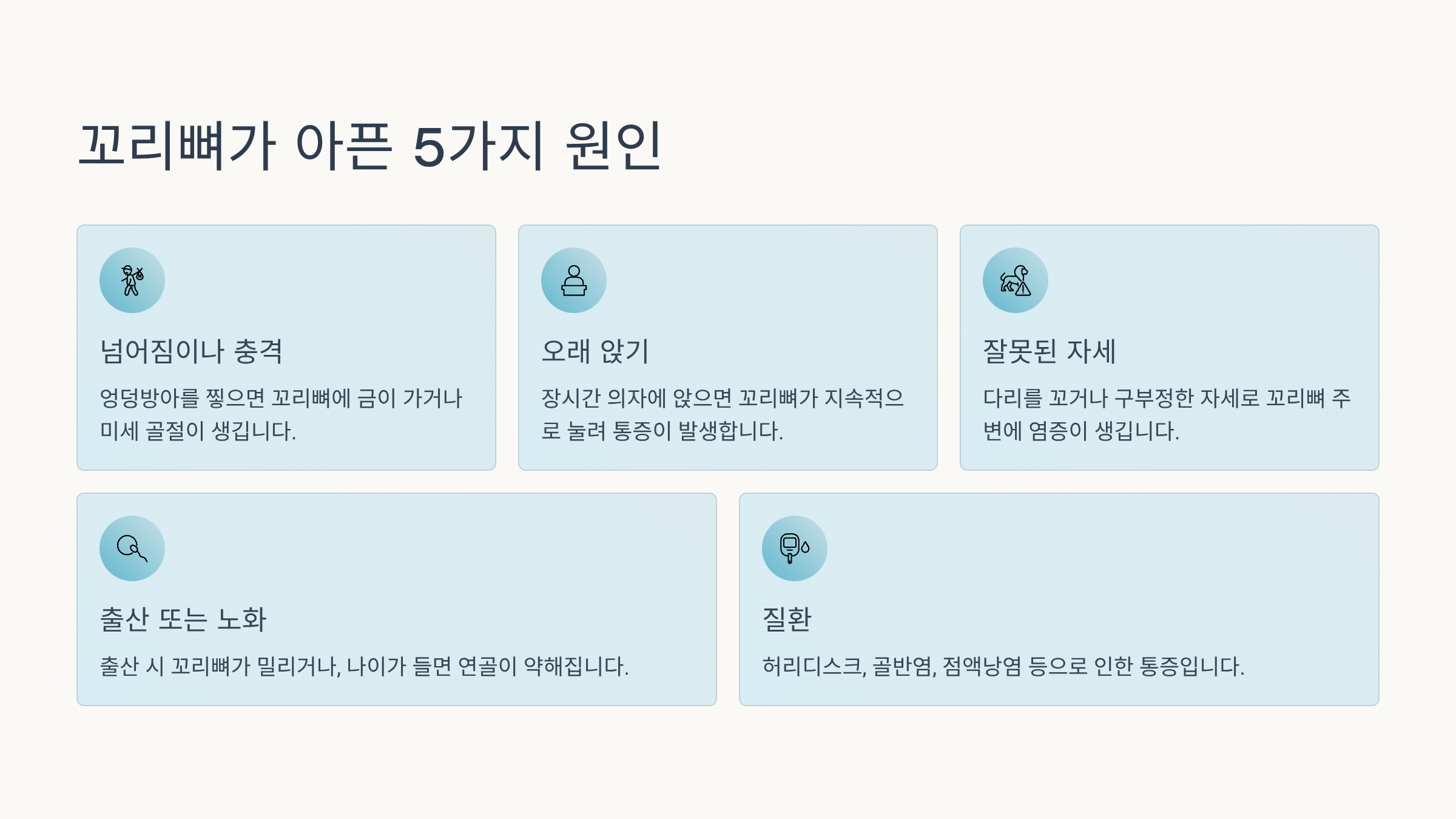 꼬리뼈가 아픈 5가지 원인

넘어짐이나 충격

엉덩방아를 찧으면 꼬리뼈에 금이 가거나 미세 골절이 생깁니다.

오래 앉기

장시간 의자에 앉으면 꼬리뼈가 지속적으로 눌려 통증이 발생합니다.

잘못된 자세

다리를 꼬거나 구부정한 자세로 꼬리뼈 주변에 염증이 생깁니다.

출산 또는 노화

출산 시 꼬리뼈가 밀리거나, 나이가 들면 연골이 약해집니다.

질환

허리디스크, 골반염, 점액낭염 등으로 인한 통증입니다.